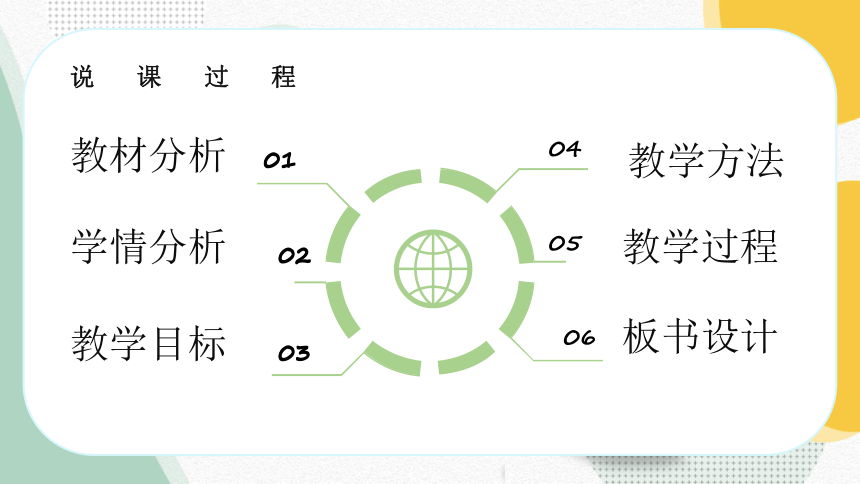 说 课 过 程

教材分析
01

学情分析
02

教学目标
03

04
教学方法

05
教学过程

06
板书设计